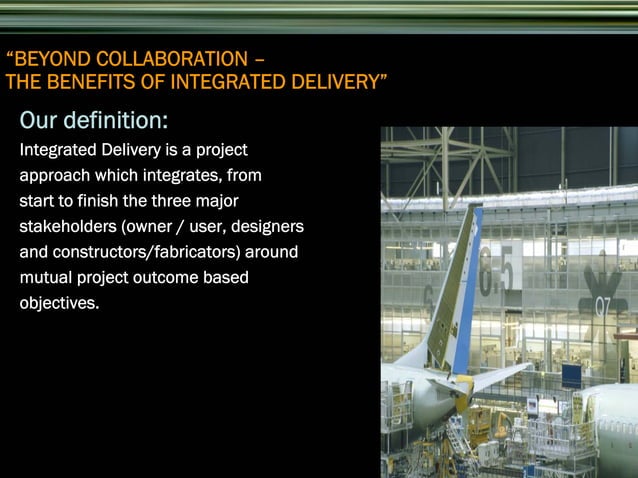 "BEYOND COLLABORATION –
THE BENEFITS OF INTEGRATED DELIVERY"

Our definition:

Integrated Delivery is a project approach which integrates, from start to finish the three major stakeholders (owner / user, designers and constructors/fabricators) around mutual project outcome based objectives.

6.5

Q7